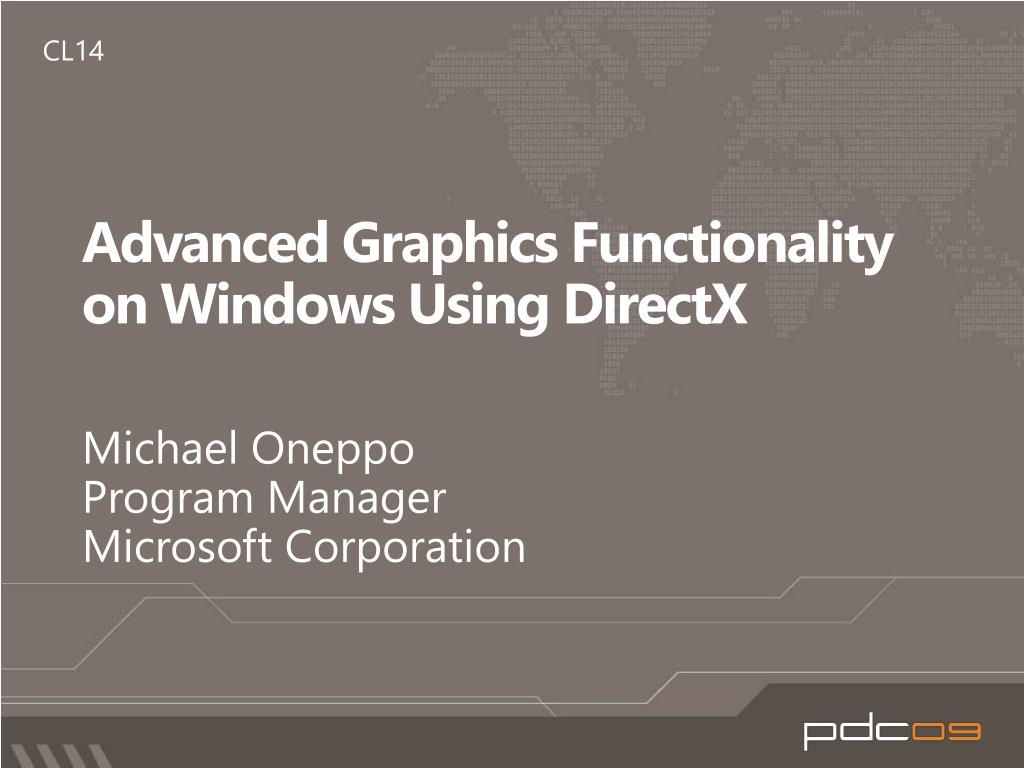 CL14

Advanced Graphics Functionality on Windows Using DirectX

Michael Oneppo
Program Manager
Microsoft Corporation

pdc09